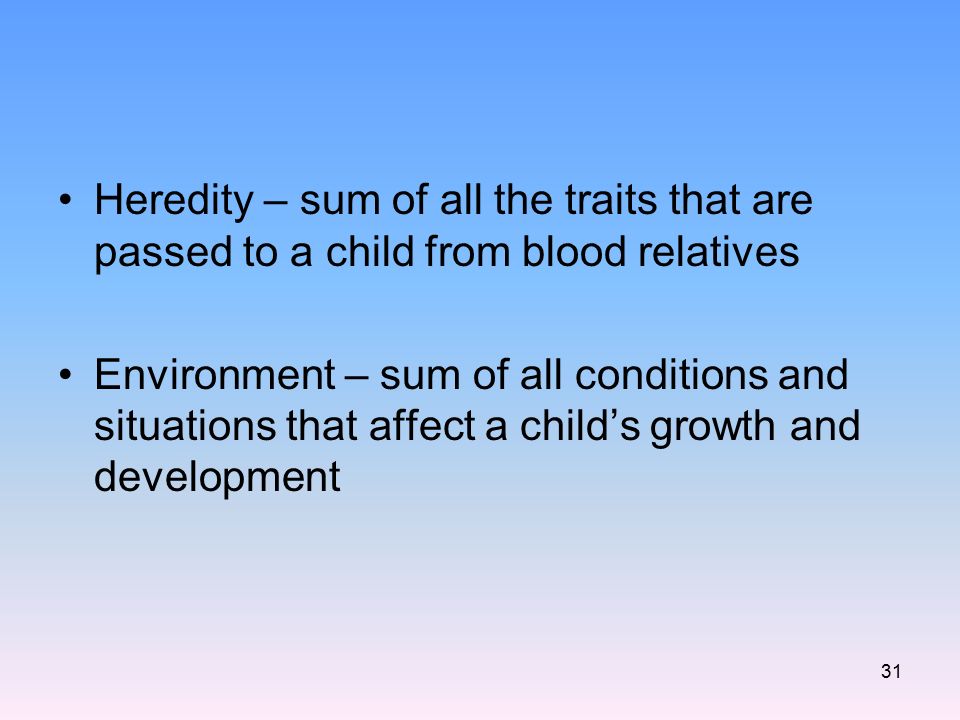 • Heredity – sum of all the traits that are passed to a child from blood relatives

• Environment – sum of all conditions and situations that affect a child’s growth and development

31